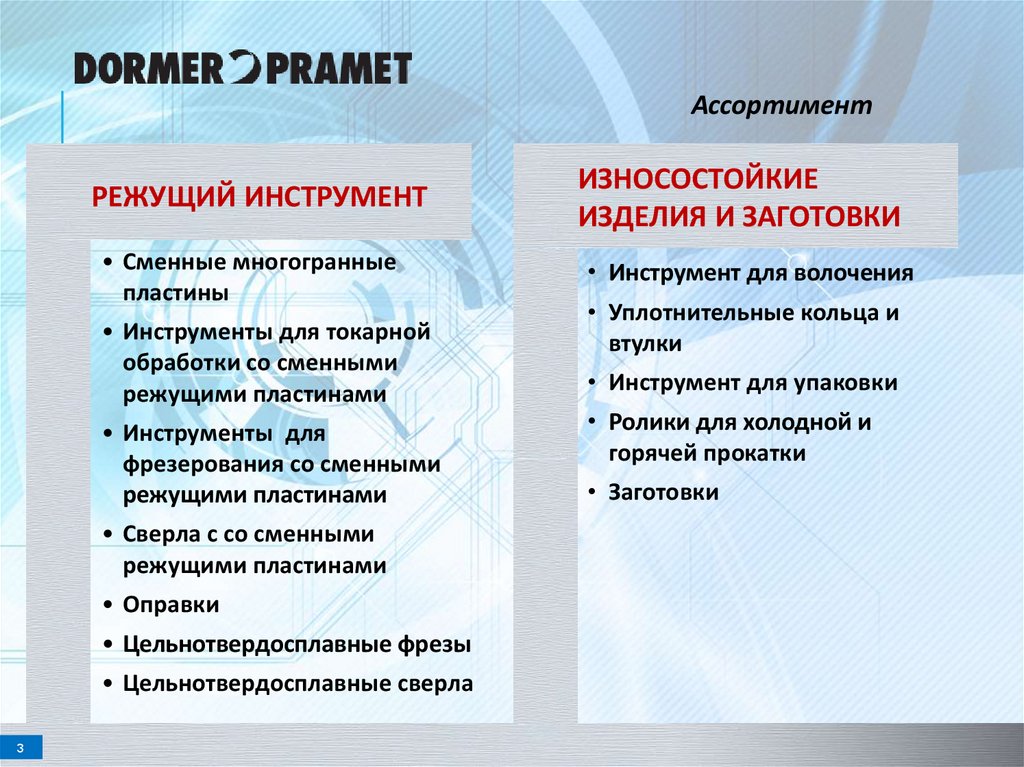 DORMER PRAMET

Ассортимент

РЕЖУЩИЙ ИНСТРУМЕНТ

• Сменные многогранные пластины
• Инструменты для токарной обработки со сменными режущими пластинами
• Инструменты для фрезерования со сменными режущими пластинами
• Сверла с со сменными режущими пластинами
• Оправки
• Цельнотвердосплавные фрезы
• Цельнотвердосплавные сверла

ИЗНОСОСТОЙКИЕ ИЗДЕЛИЯ И ЗАГОТОВКИ

• Инструмент для волочения
• Уплотнительные кольца и втулки
• Инструмент для упаковки
• Ролики для холодной и горячей прокатки
• Заготовки

3